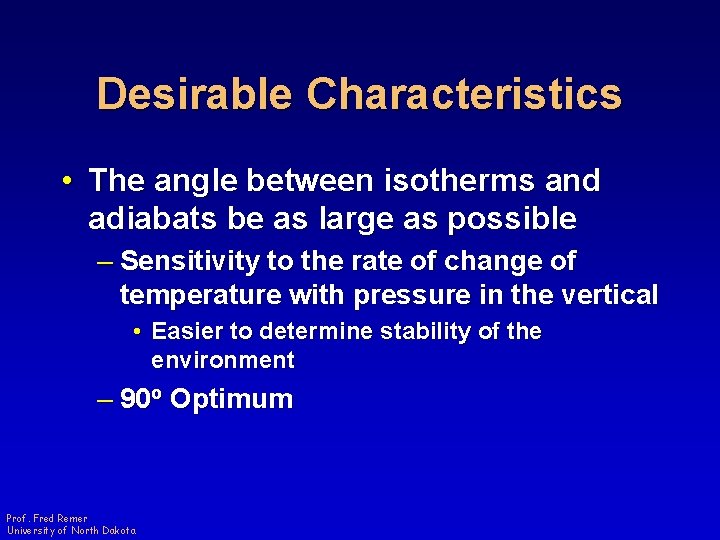 Desirable Characteristics

• The angle between isotherms and adiabats be as large as possible

– Sensitivity to the rate of change of temperature with pressure in the vertical

• Easier to determine stability of the environment

– 90º Optimum

Prof. Fred Remer
University of North Dakota